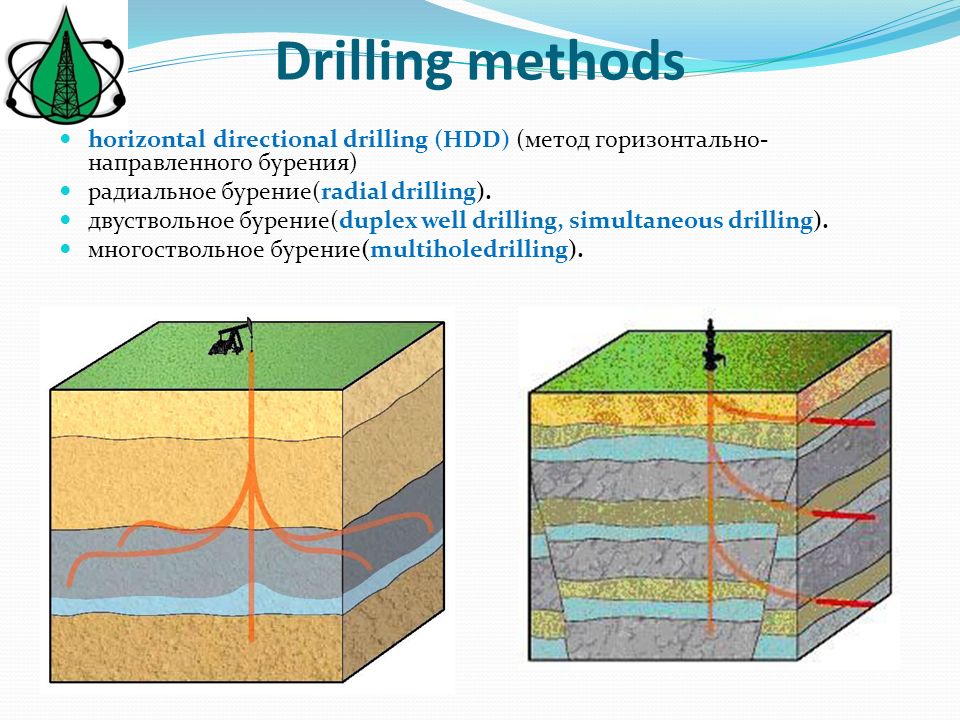 Drilling methods

horizontal directional drilling (HDD) (метод горизонтально-направленного бурения)

радиальное бурение(radial drilling).

двуствольное бурение(duplex well drilling, simultaneous drilling).

многоствольное бурение(multiholedrilling).